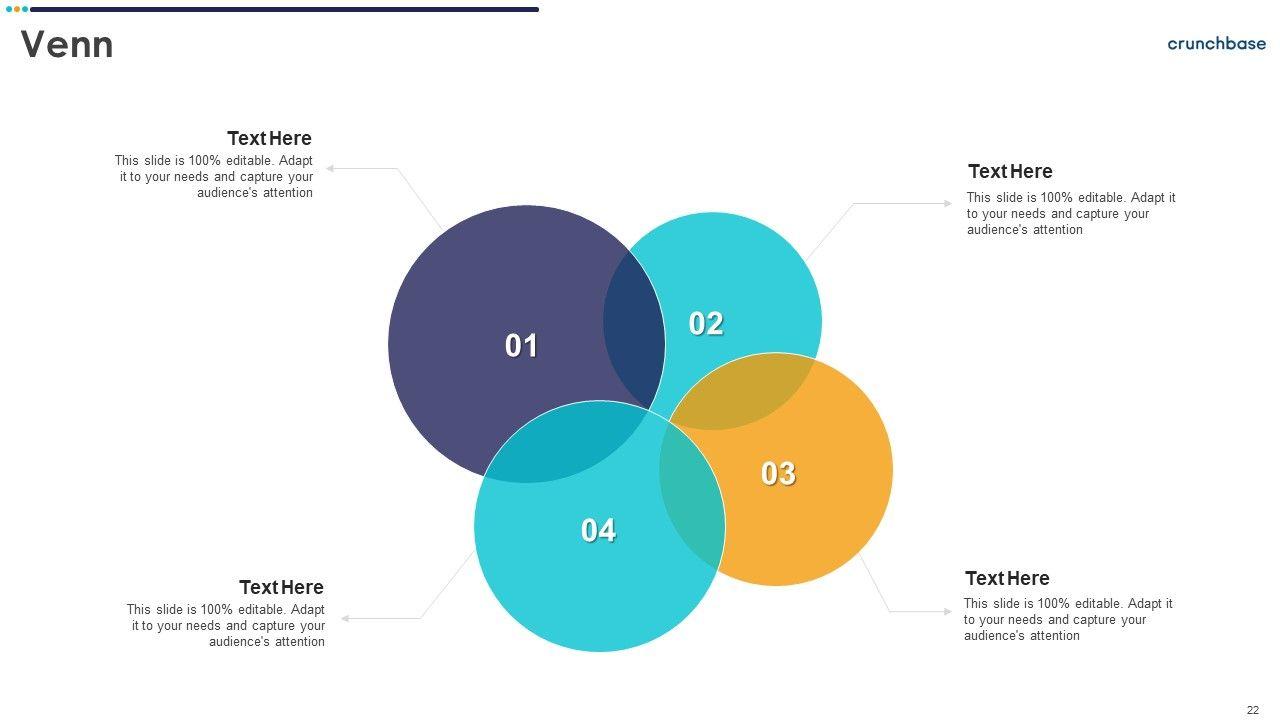 Venn

crunchbase

Text Here
This slide is 100% editable. Adapt it to your needs and capture your audience's attention

Text Here
This slide is 100% editable. Adapt it to your needs and capture your audience's attention

01

02

03

04

Text Here
This slide is 100% editable. Adapt it to your needs and capture your audience's attention

Text Here
This slide is 100% editable. Adapt it to your needs and capture your audience's attention

22